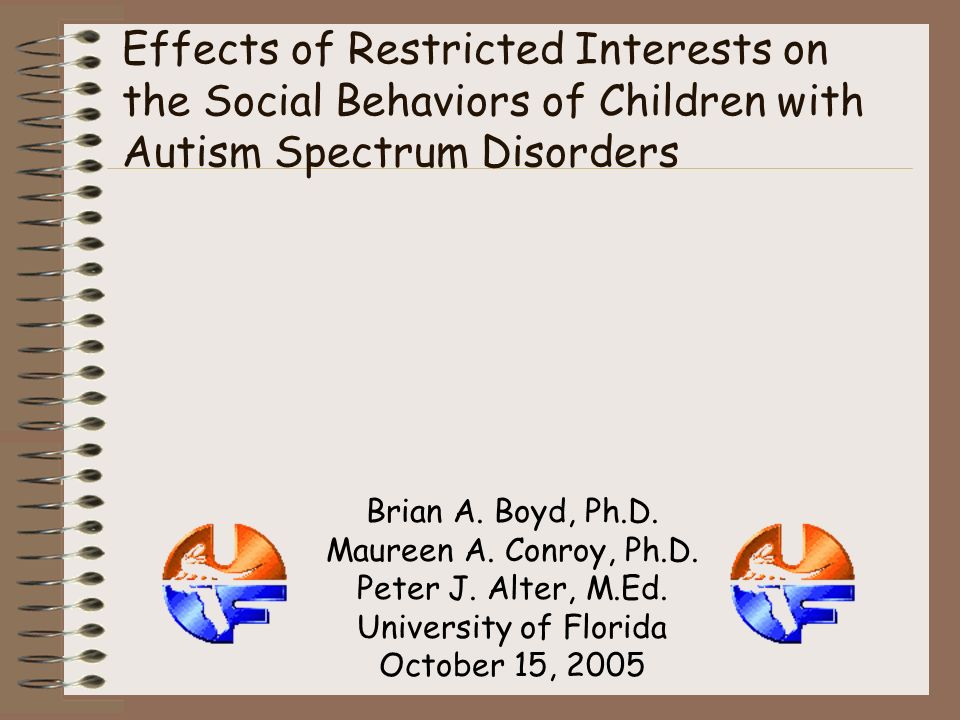 Effects of Restricted Interests on the Social Behaviors of Children with Autism Spectrum Disorders

Brian A. Boyd, Ph.D.
Maureen A. Conroy, Ph.D.
Peter J. Alter, M.Ed.
University of Florida
October 15, 2005